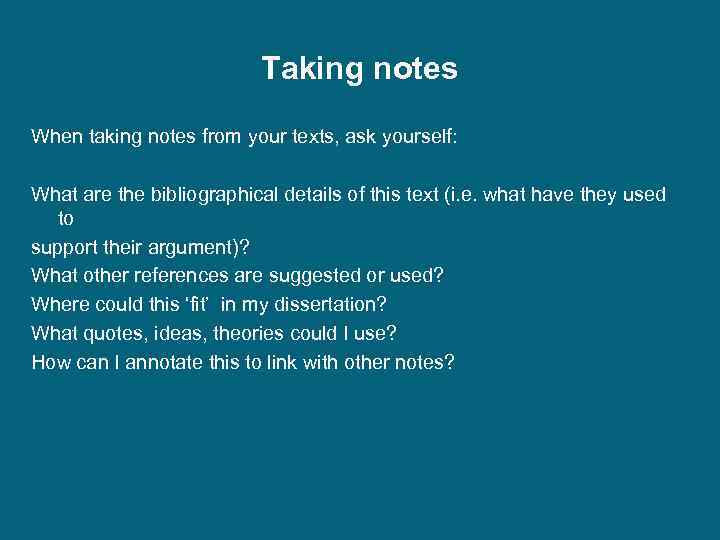 Taking notes

When taking notes from your texts, ask yourself:

What are the bibliographical details of this text (i.e. what have they used to
support their argument)?
What other references are suggested or used?
Where could this ‘fit’ in my dissertation?
What quotes, ideas, theories could I use?
How can I annotate this to link with other notes?